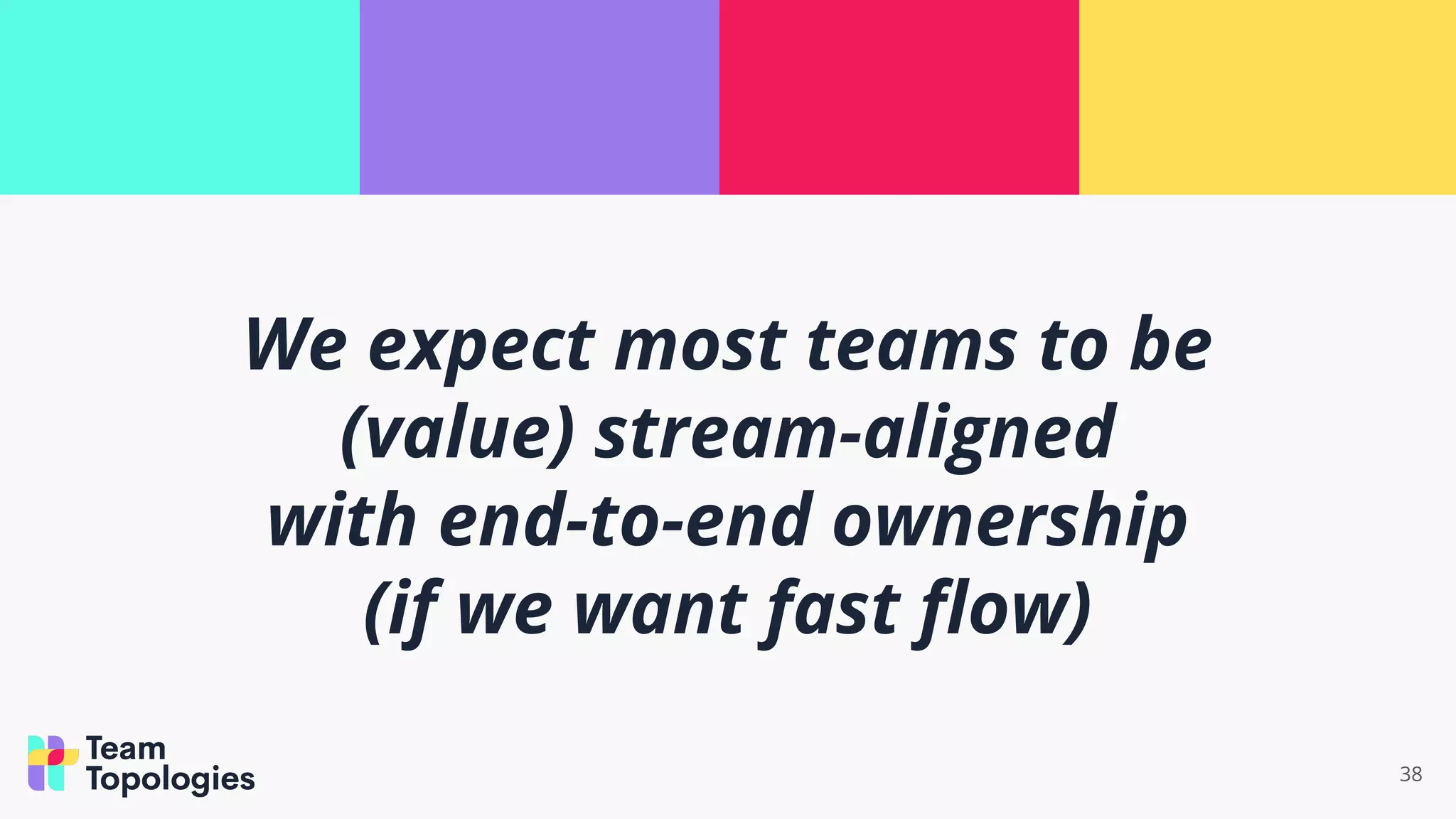 We expect most teams to be (value) stream-aligned with end-to-end ownership (if we want fast flow)

Team Topologies

38